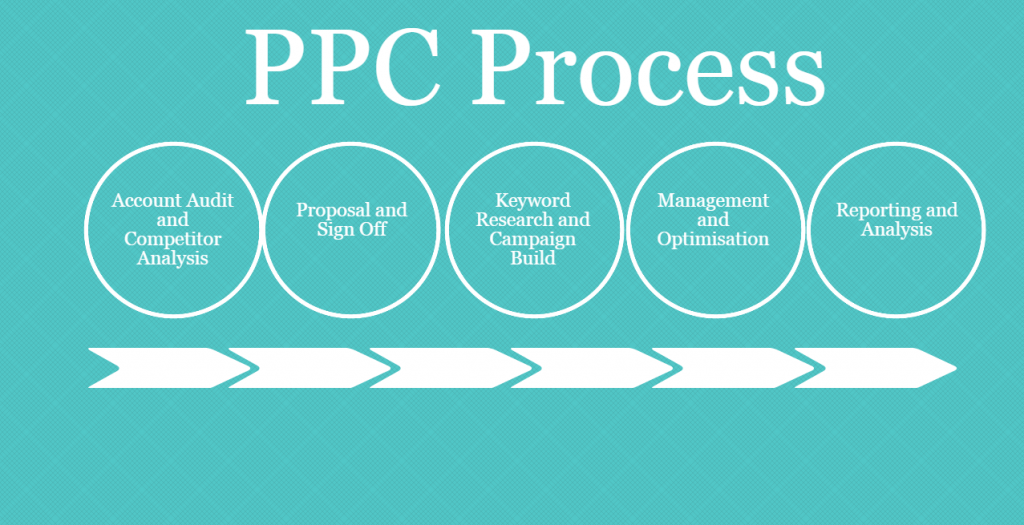 PPC Process

Account Audit and Competitor Analysis

Proposal and Sign Off

Keyword Research and Campaign Build

Management and Optimisation

Reporting and Analysis